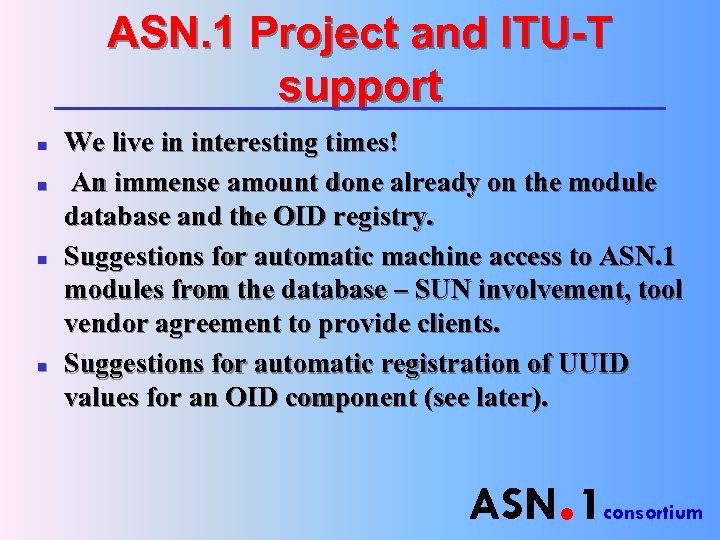 ASN.1 Project and ITU-T support

- We live in interesting times!
- An immense amount done already on the module database and the OID registry.
- Suggestions for automatic machine access to ASN.1 modules from the database – SUN involvement, tool vendor agreement to provide clients.
- Suggestions for automatic registration of UUID values for an OID component (see later).

ASN.1 consortium